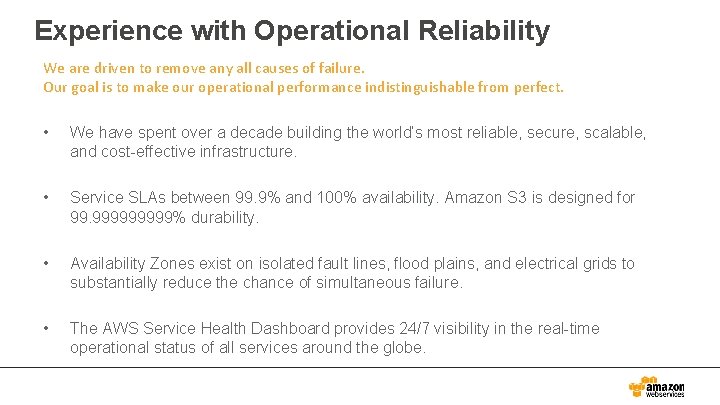 Experience with Operational Reliability

We are driven to remove any all causes of failure.
Our goal is to make our operational performance indistinguishable from perfect.

• We have spent over a decade building the world's most reliable, secure, scalable, and cost-effective infrastructure.

• Service SLAs between 99.9% and 100% availability. Amazon S3 is designed for 99.999999999% durability.

• Availability Zones exist on isolated fault lines, flood plains, and electrical grids to substantially reduce the chance of simultaneous failure.

• The AWS Service Health Dashboard provides 24/7 visibility in the real-time operational status of all services around the globe.

amazon webservices